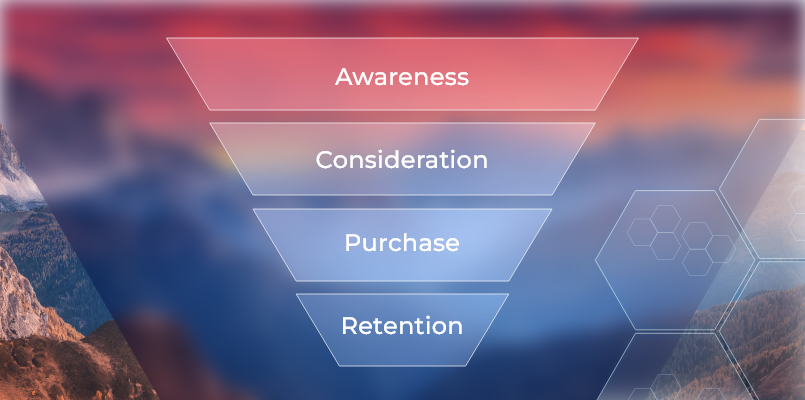 Awareness

Consideration

Purchase

Retention